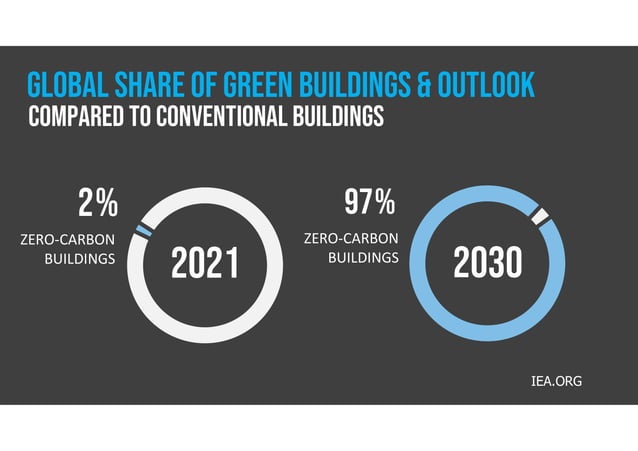 GLOBAL SHARE OF GREEN BUILDINGS & OUTLOOK
COMPARED TO CONVENTIONAL BUILDINGS

2%
ZERO-CARBON BUILDINGS
2021

97%
ZERO-CARBON BUILDINGS
2030

IEA.ORG